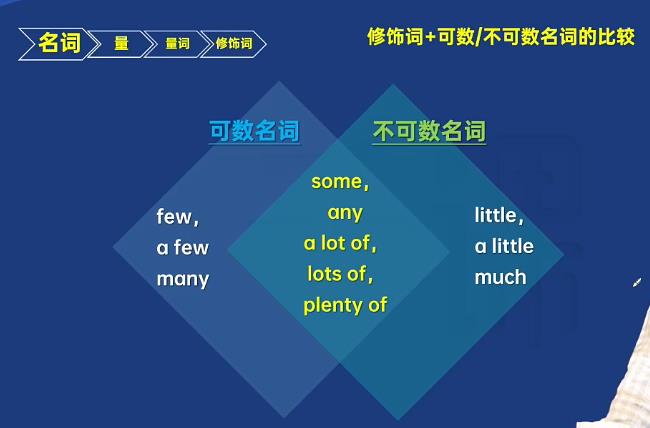 名词 量 量词 修饰词

修饰词+可数/不可数名词的比较

可数名词

不可数名词

few,
a few
many

some,
any
a lot of,
lots of,
plenty of

little,
a little
much